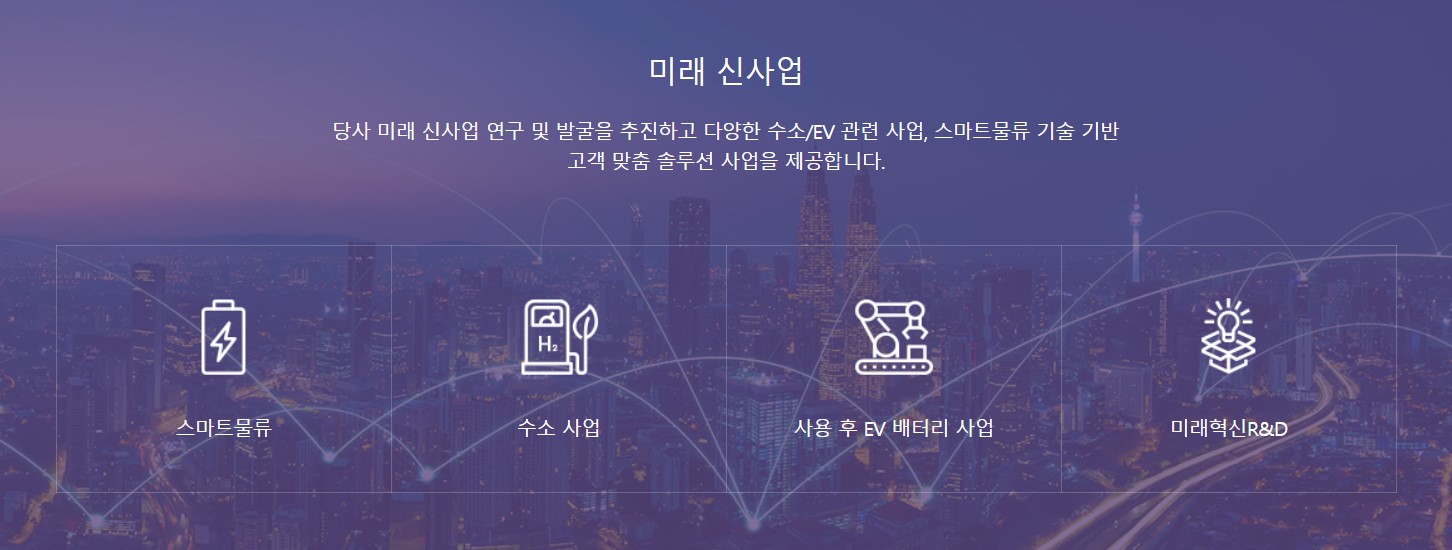 미래 신사업

당사 미래 신사업 연구 및 발굴을 추진하고 다양한 수소/EV 관련 사업, 스마트물류 기술 기반 고객 맞춤 솔루션 사업을 제공합니다.

스마트물류

$H_2$

수소 사업

사용 후 EV 배터리 사업

미래혁신R&D